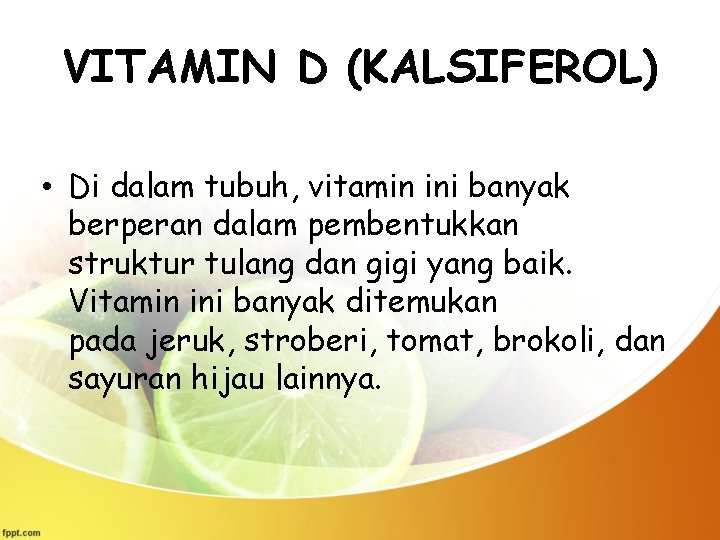 VITAMIN D (KALSIFEROL)

• Di dalam tubuh, vitamin ini banyak berperan dalam pembentukkan struktur tulang dan gigi yang baik. Vitamin ini banyak ditemukan pada jeruk, stroberi, tomat, brokoli, dan sayuran hijau lainnya.

fppt.com